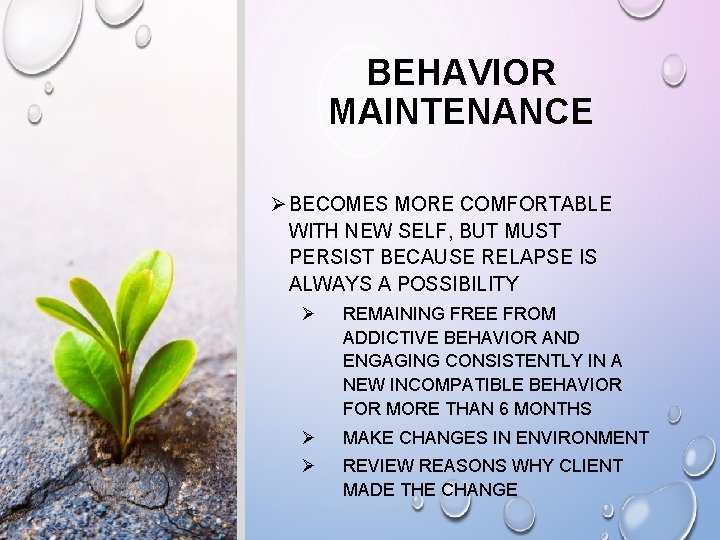 BEHAVIOR MAINTENANCE

➢ BECOMES MORE COMFORTABLE WITH NEW SELF, BUT MUST PERSIST BECAUSE RELAPSE IS ALWAYS A POSSIBILITY

➢ REMAINING FREE FROM ADDICTIVE BEHAVIOR AND ENGAGING CONSISTENTLY IN A NEW INCOMPATIBLE BEHAVIOR FOR MORE THAN 6 MONTHS

➢ MAKE CHANGES IN ENVIRONMENT

➢ REVIEW REASONS WHY CLIENT MADE THE CHANGE